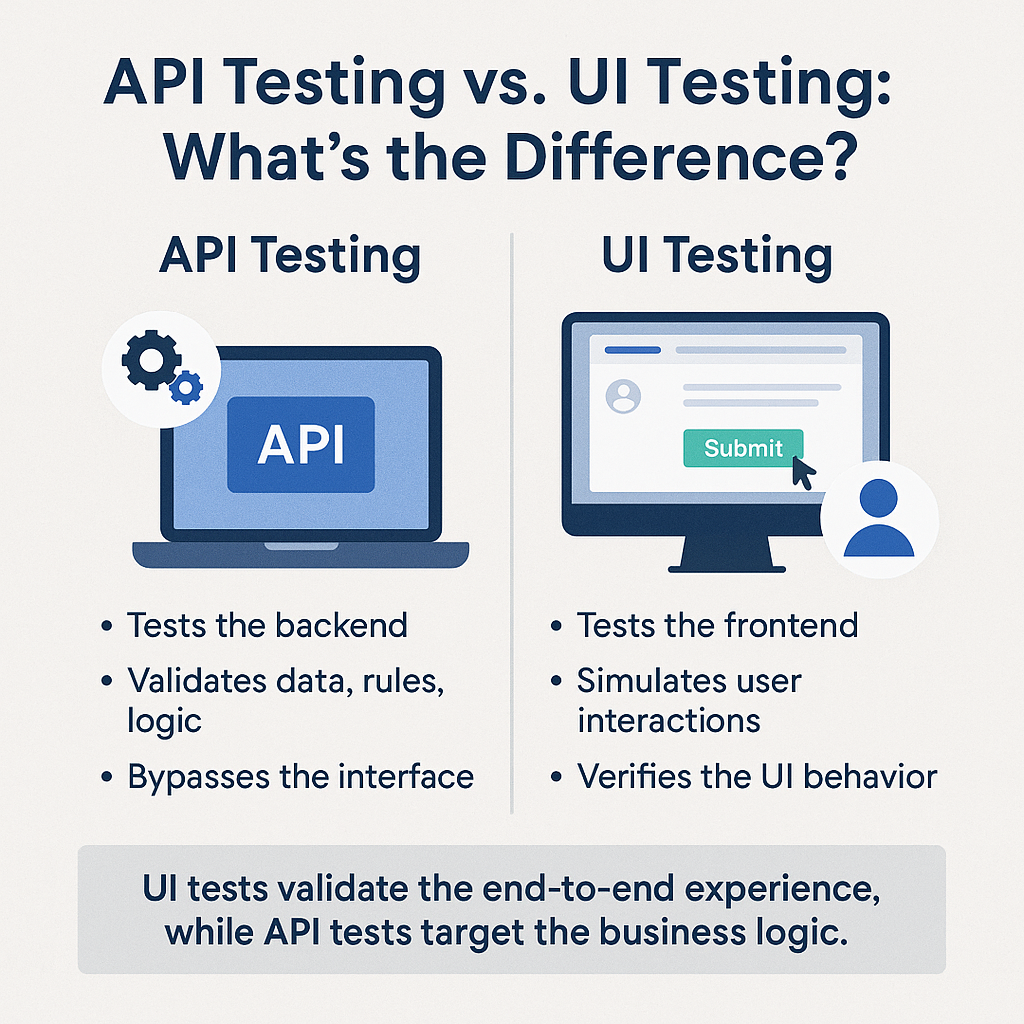 API Testing vs. UI Testing: What's the Difference?

API Testing

API

• Tests the backend
• Validates data, rules, logic
• Bypasses the interface

UI Testing

Submit

• Tests the frontend
• Simulates user interactions
• Verifies the UI behavior

UI tests validate the end-to-end experience, while API tests target the business logic.